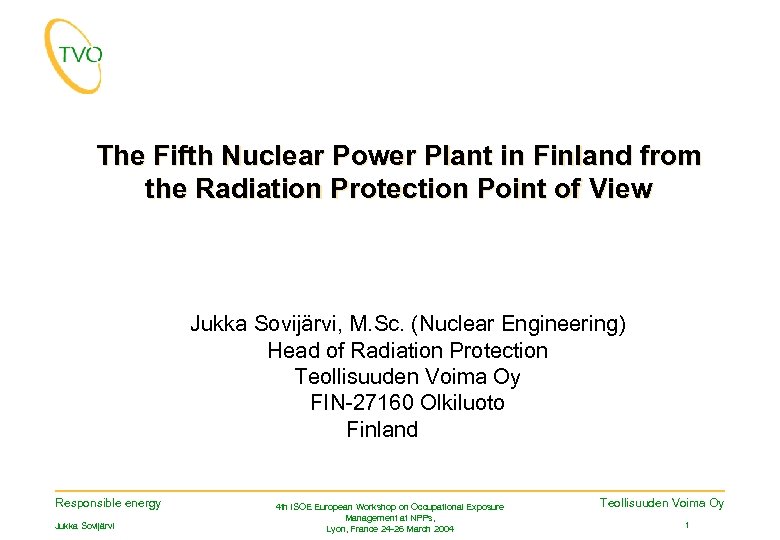 TVO

The Fifth Nuclear Power Plant in Finland from the Radiation Protection Point of View

Jukka Sovijärvi, M.Sc. (Nuclear Engineering)
Head of Radiation Protection
Teollisuuden Voima Oy
FIN-27160 Olkiluoto
Finland

Responsible energy

Jukka Sovijärvi

4th ISOE European Workshop on Occupational Exposure Management at NPPs, Lyon, France 24-26 March 2004

Teollisuuden Voima Oy

1